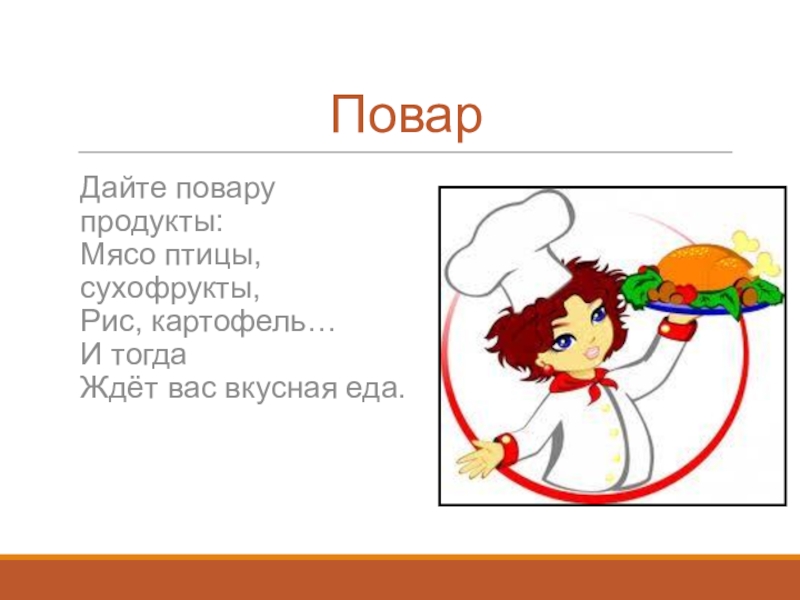 Повар

Дайте повару продукты:
Мясо птицы, сухофрукты,
Рис, картофель…
И тогда
Ждёт вас вкусная еда.